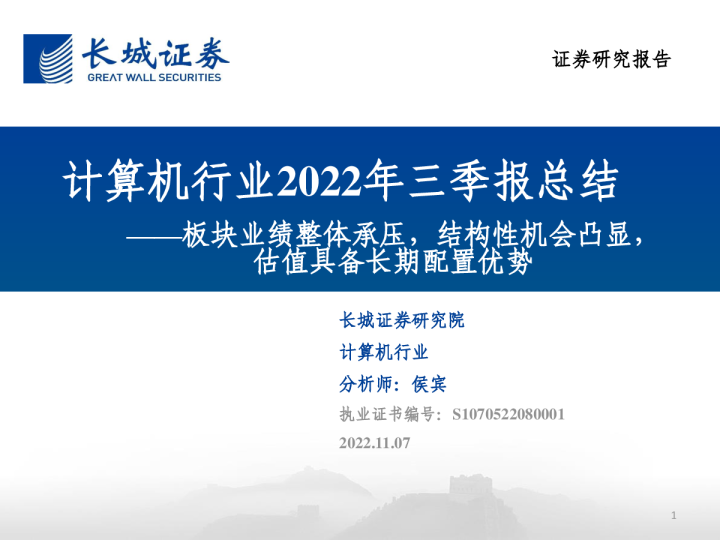 长城证券
GREAT WALL SECURITIES

证券研究报告

计算机行业2022年三季报总结

——板块业绩整体承压，结构性机会凸显，估值具备长期配置优势

长城证券研究院

计算机行业

分析师：侯宾

执业证书编号：S1070522080001

2022.11.07

1